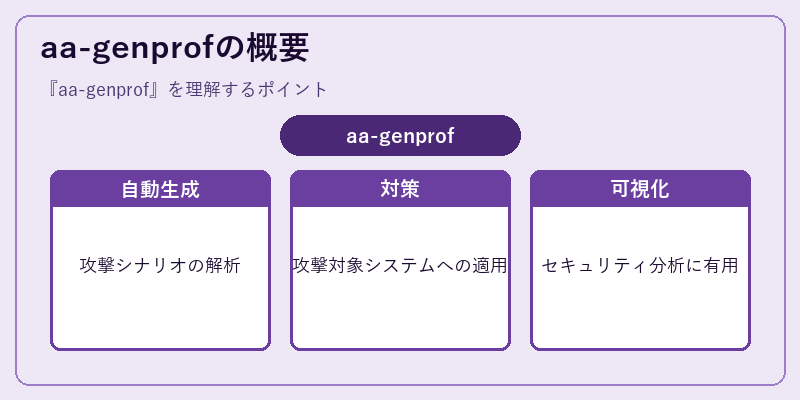 aa-genprofの概要

『aa-genprof』を理解するポイント

aa-genprof

自動生成

攻撃シナリオの解析

対策

攻撃対象システムへの適用

可視化

セキュリティ分析に有用